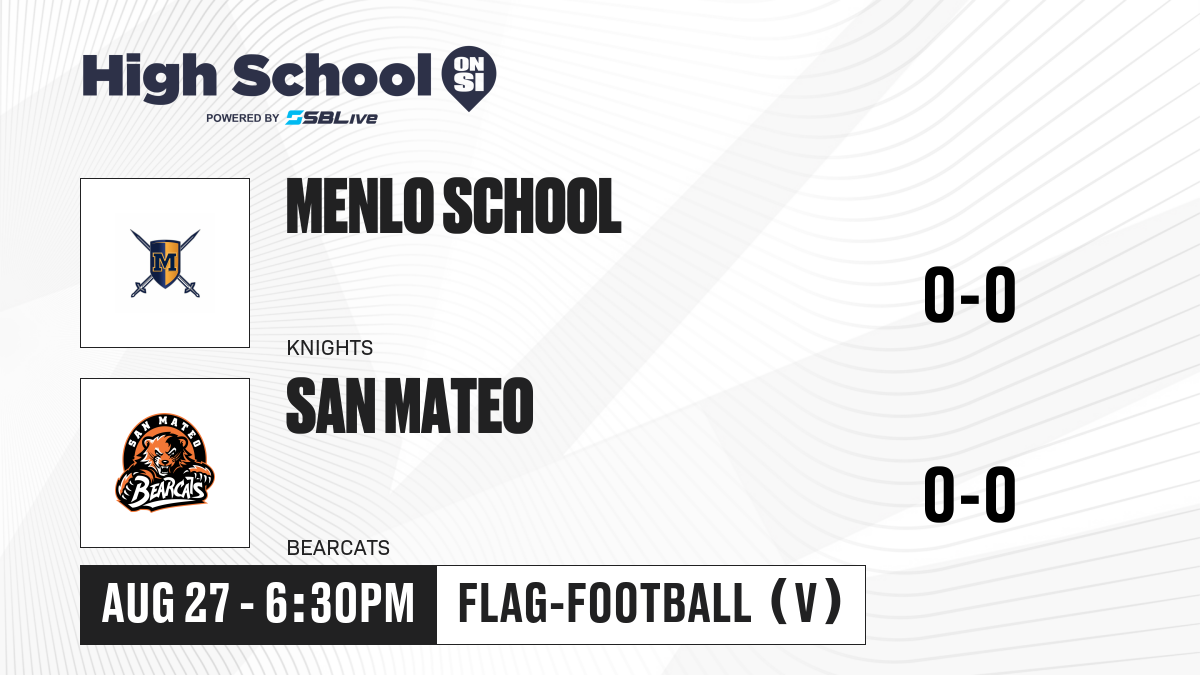 High School ON SI
POWERED BY SBLive

M

MENLO SCHOOL

KNIGHTS

0-0

SAN MATEO BEARCATS

SAN MATEO

BEARCATS

0-0

AUG 27 - 6:30PM

FLAG-FOOTBALL (V)